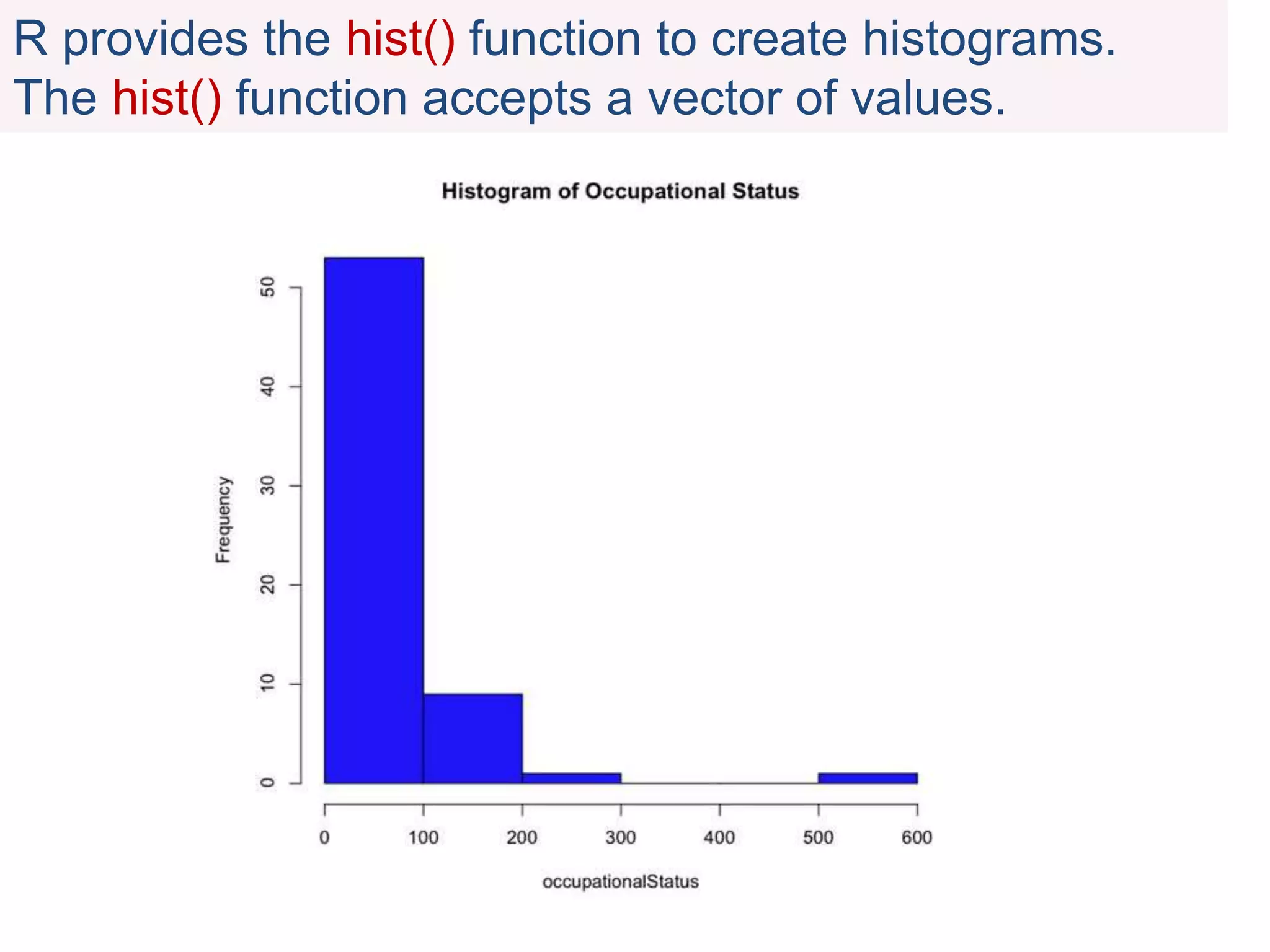 R provides the hist() function to create histograms.
The hist() function accepts a vector of values.

Histogram of Occupational Status

Frequency

0
10
20
30
40
50

0
100
200
300
400
500
600

occupationalStatus